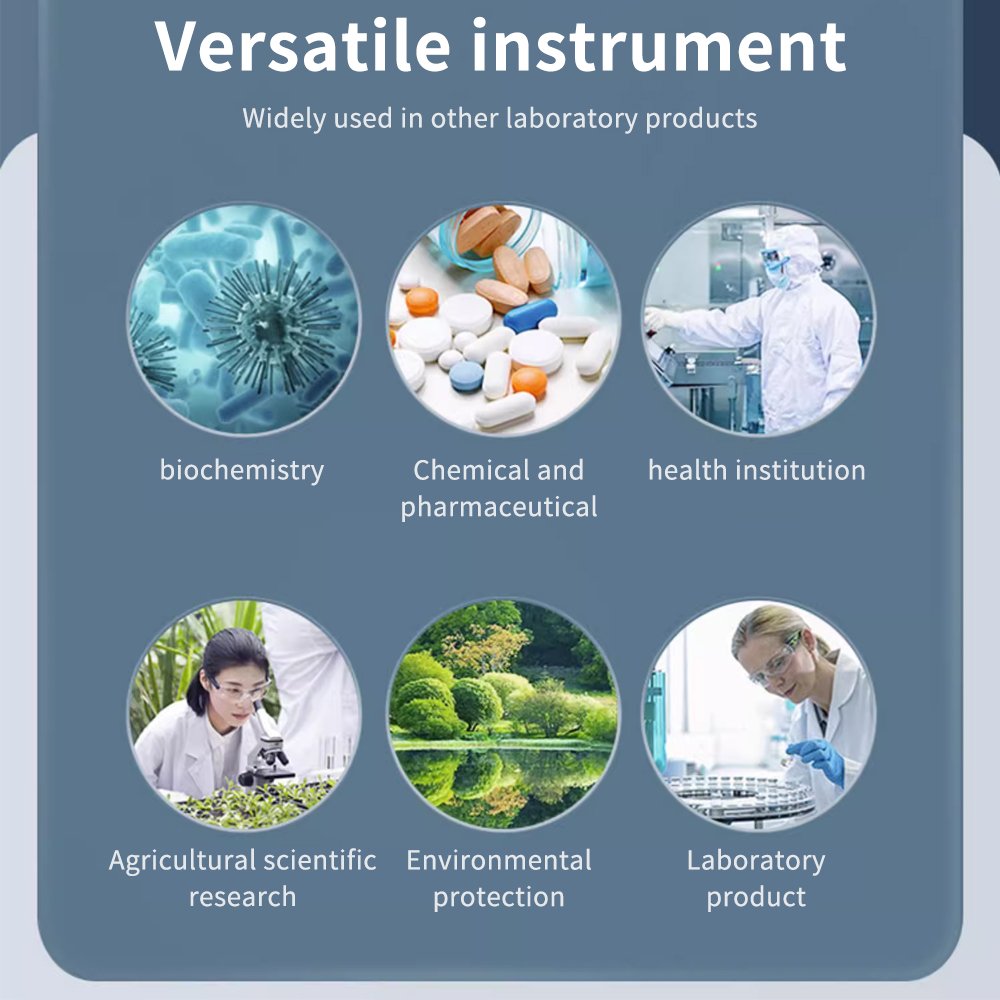 Versatile instrument

Widely used in other laboratory products

biochemistry

Chemical and pharmaceutical

health institution

Agricultural scientific research

Environmental protection

Laboratory product